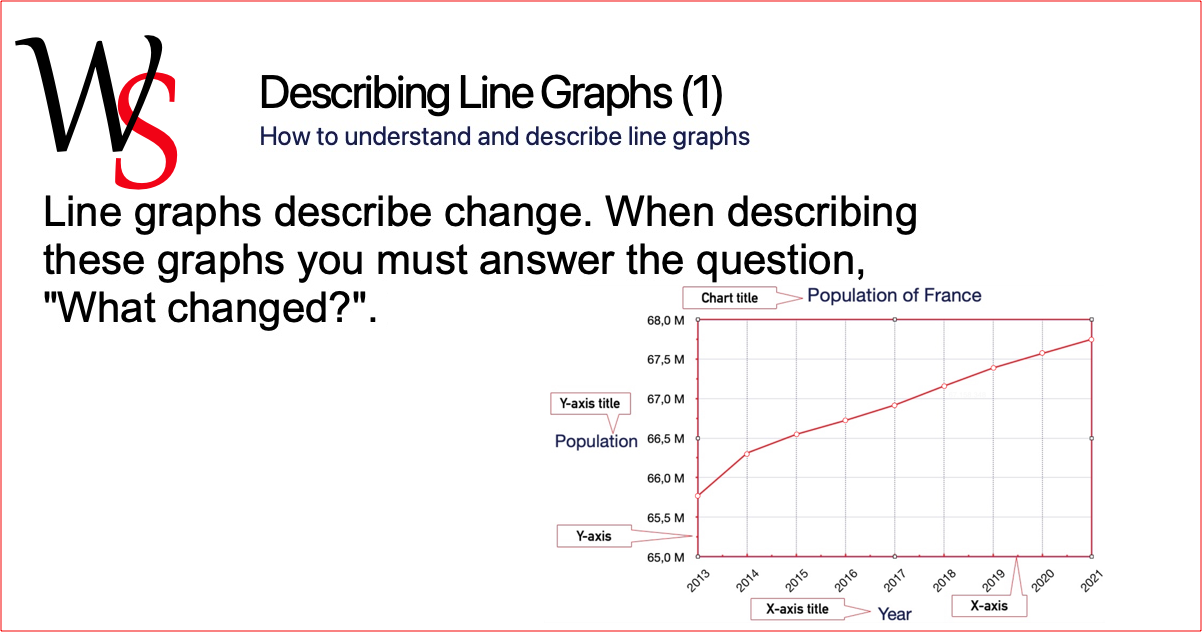 WS

Describing Line Graphs (1)

How to understand and describe line graphs

Line graphs describe change. When describing these graphs you must answer the question, "What changed?".

Chart title

Population of France

Y-axis title

Population

Y-axis

68,0 M
67,5 M
67,0 M
66,5 M
66,0 M
65,5 M
65,0 M

2013
2014
2015
2016
2017
2018
2019
2020
2021

X-axis title

Year

X-axis